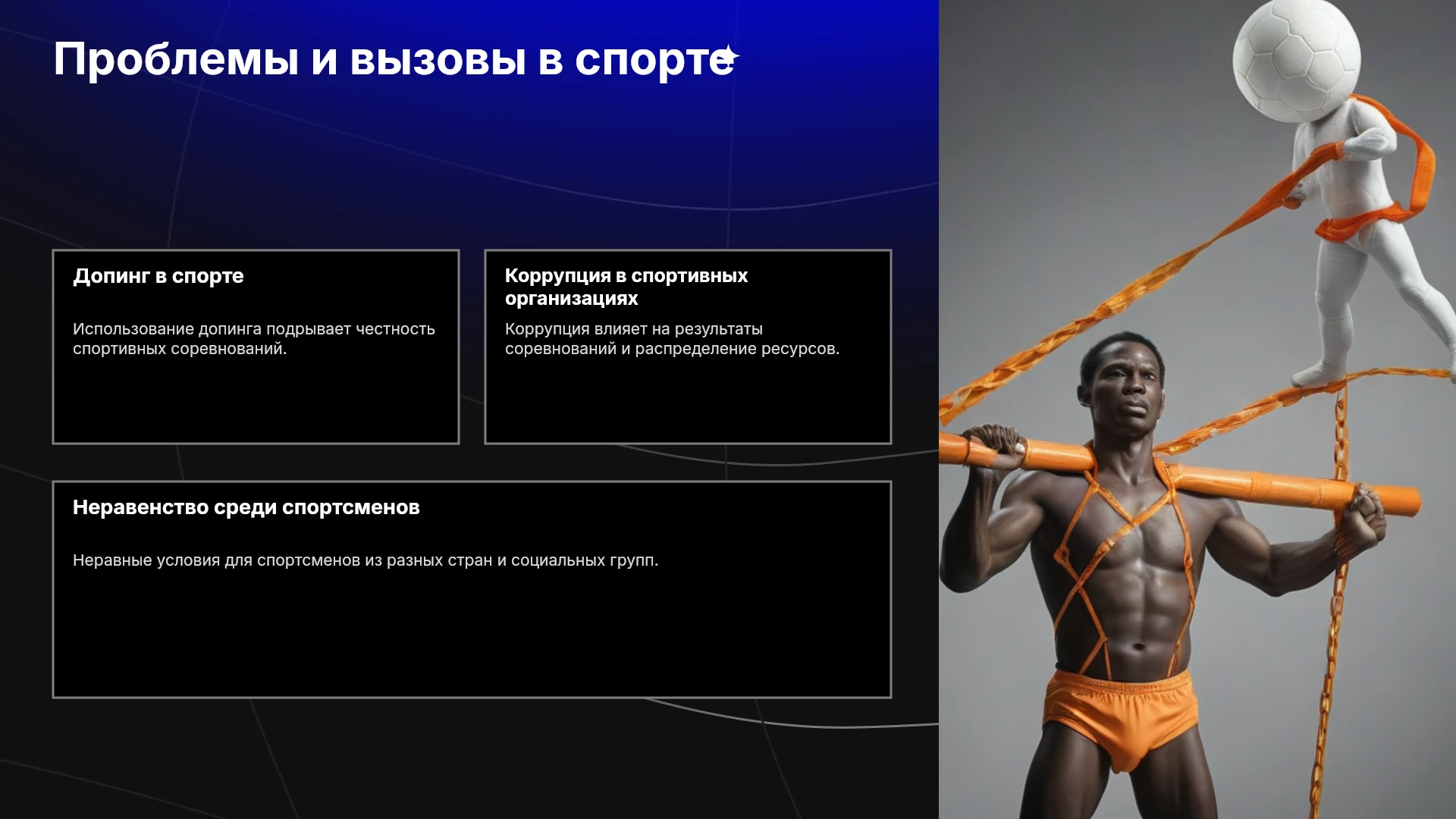 Проблемы и вызовы в спорте

Допинг в спорте

Использование допинга подрывает честность спортивных соревнований.

Коррупция в спортивных организациях

Коррупция влияет на результаты соревнований и распределение ресурсов.

Неравенство среди спортсменов

Неравные условия для спортсменов из разных стран и социальных групп.